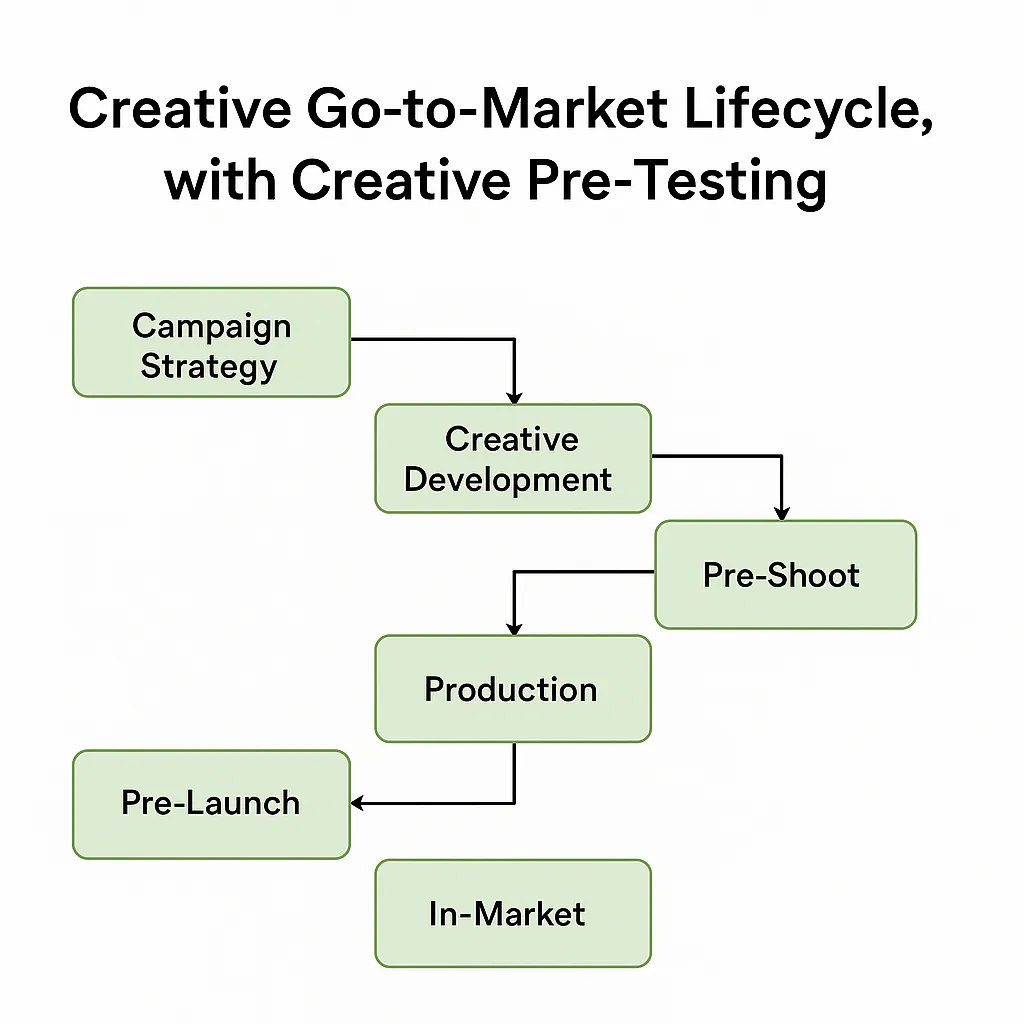 Creative Go-to-Market Lifecycle, with Creative Pre-Testing

Campaign Strategy

Creative Development

Pre-Shoot

Production

Pre-Launch

In-Market